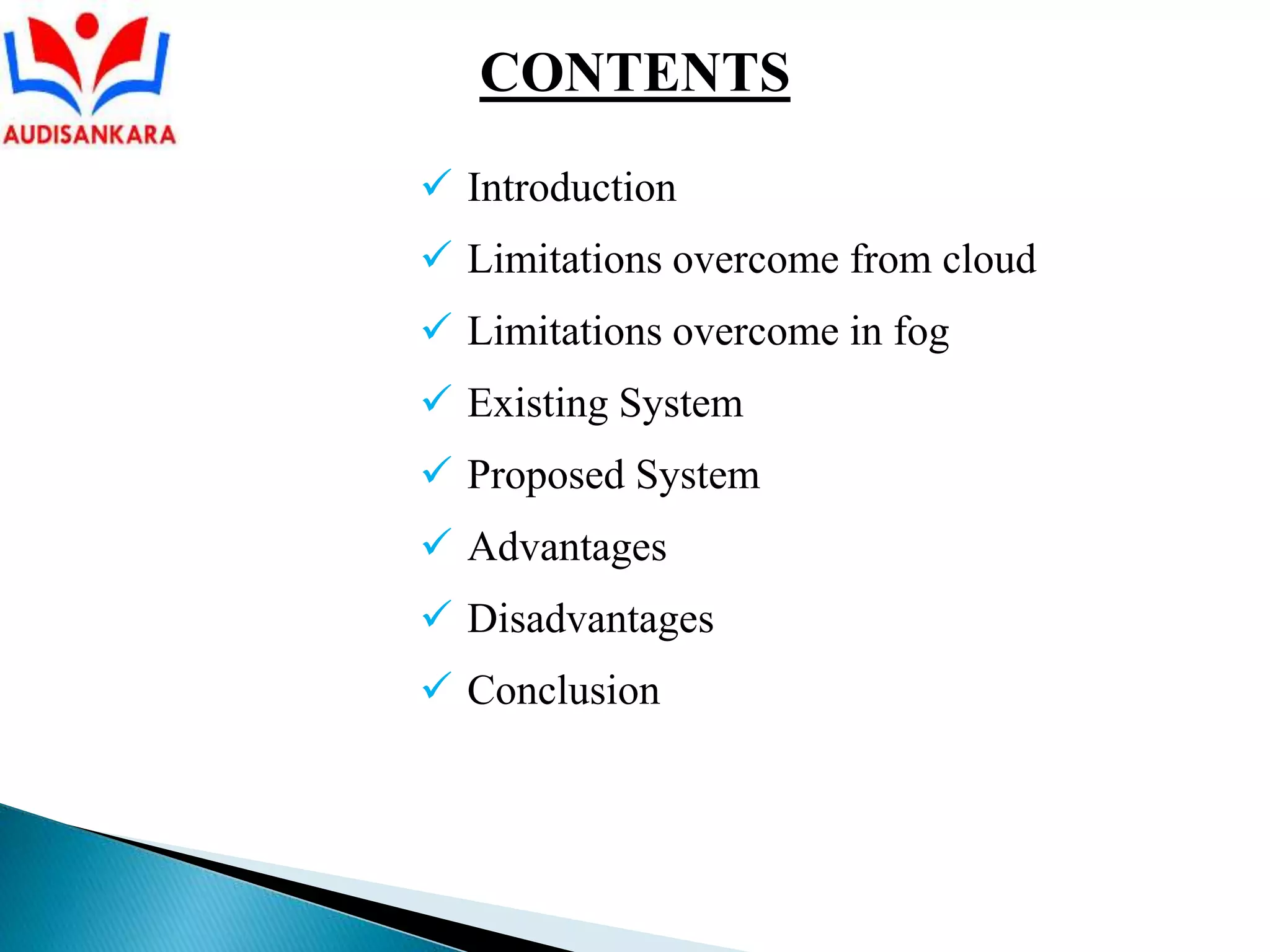 AUDISANKARA

CONTENTS

✓ Introduction
✓ Limitations overcome from cloud
✓ Limitations overcome in fog
✓ Existing System
✓ Proposed System
✓ Advantages
✓ Disadvantages
✓ Conclusion